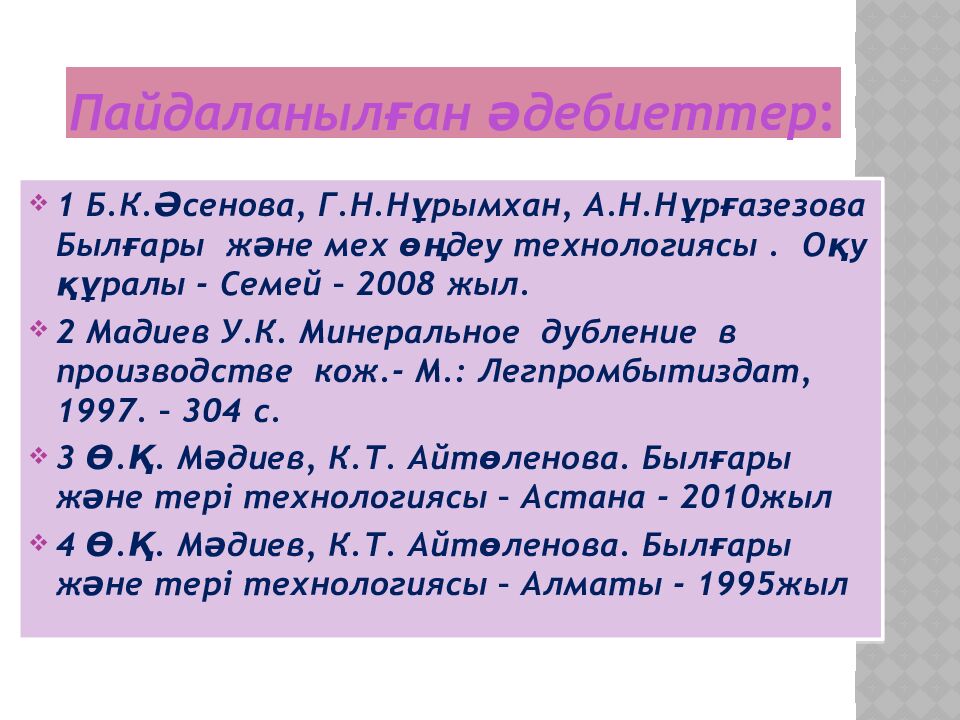 Пайдаланылған әдебиеттер:

1 Б.К.Әсенова, Г.Н.Нұрымхан, А.Н.Нұрғазезова Былғары және мех өңдеу технологиясы . Оқу құралы – Семей – 2008 жыл.

2 Мадиев У.К. Минеральное дубление в производстве кож.- М.: Легпромбытиздат, 1997. – 304 с.

3 Ө.Қ. Мәдиев, К.Т. Айтөленова. Былғары және тері технологиясы – Астана – 2010жыл

4 Ө.Қ. Мәдиев, К.Т. Айтөленова. Былғары және тері технологиясы – Алматы – 1995жыл